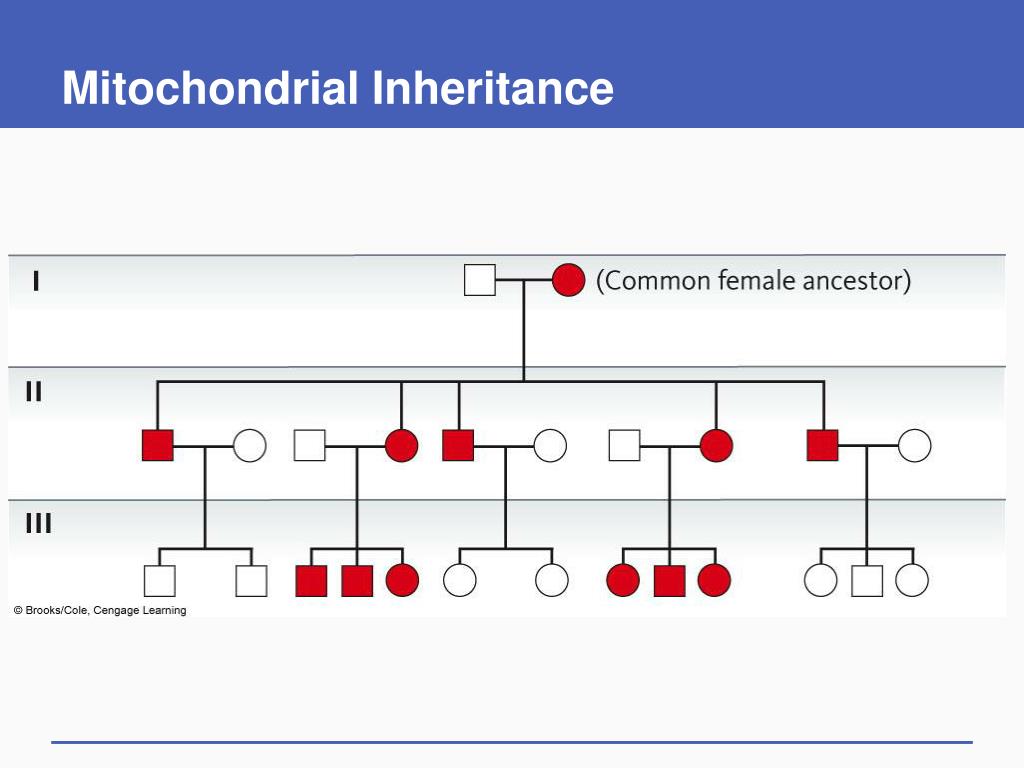 Mitochondrial Inheritance

I

(Common female ancestor)

II

III

© Brooks/Cole, Cengage Learning